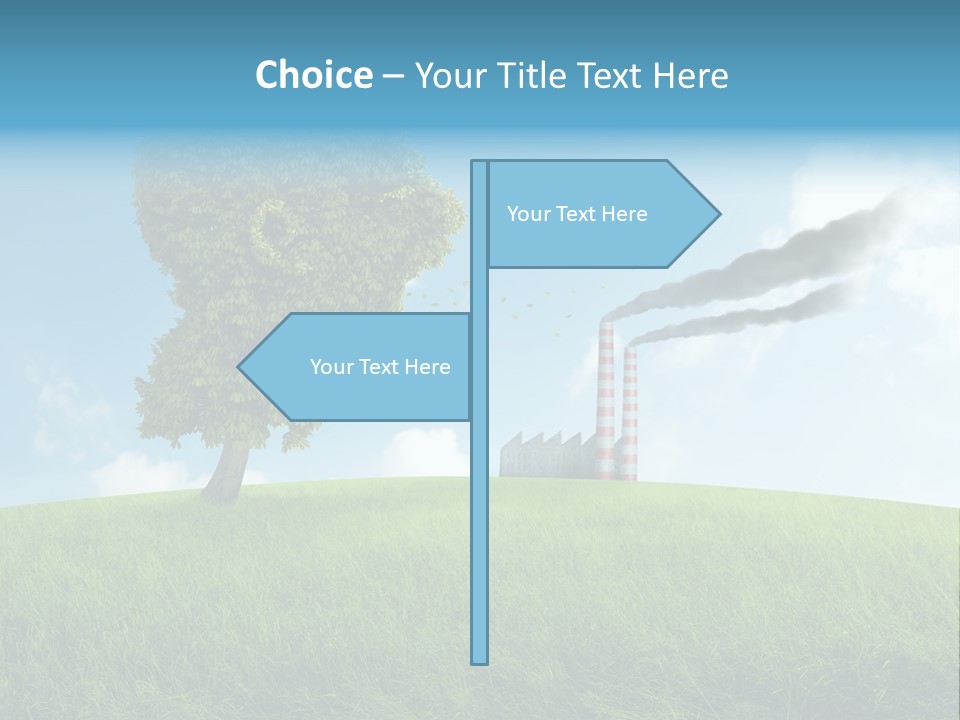 Choice – Your Title Text Here

Your Text Here

Your Text Here